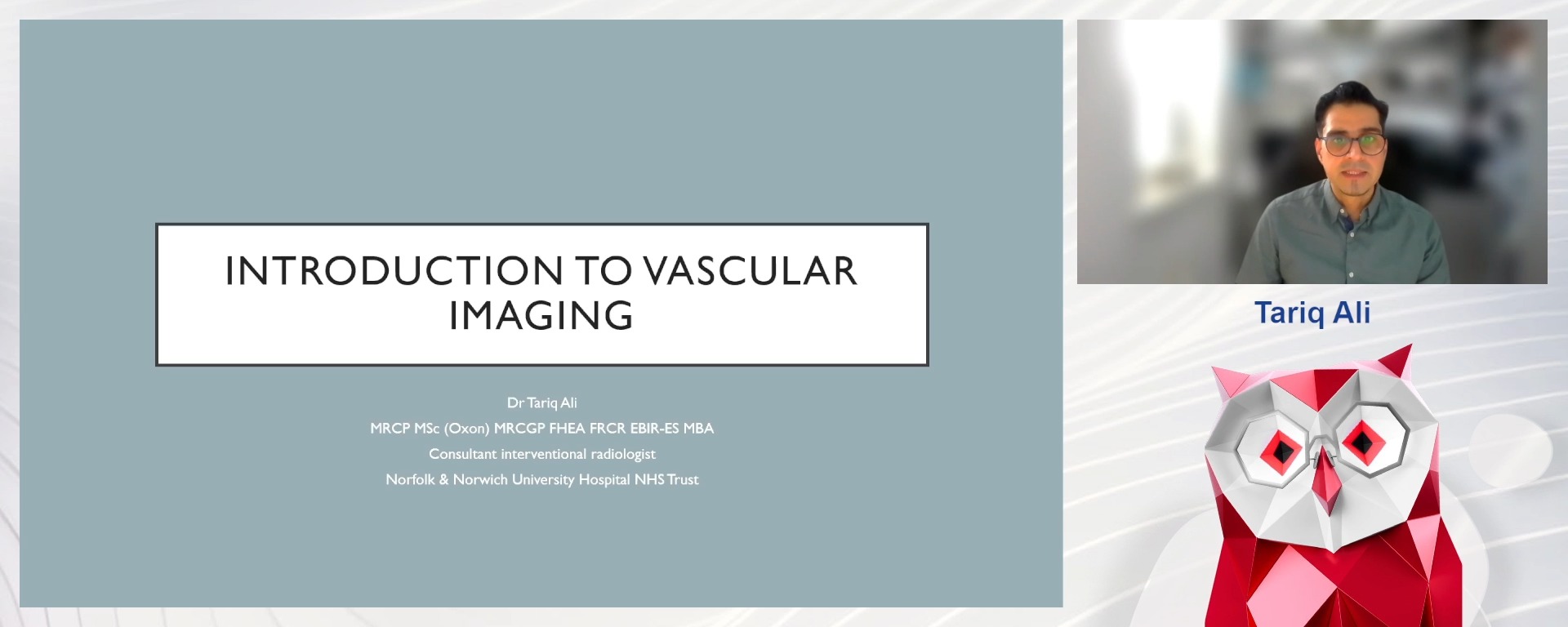 INTRODUCTION TO VASCULAR IMAGING

Dr Tariq Ali
MRCP MSc (Oxon) MRCGP FHEA FRCR EBIR-ES MBA
Consultant interventional radiologist
Norfolk & Norwich University Hospital NHS Trust

Tariq Ali